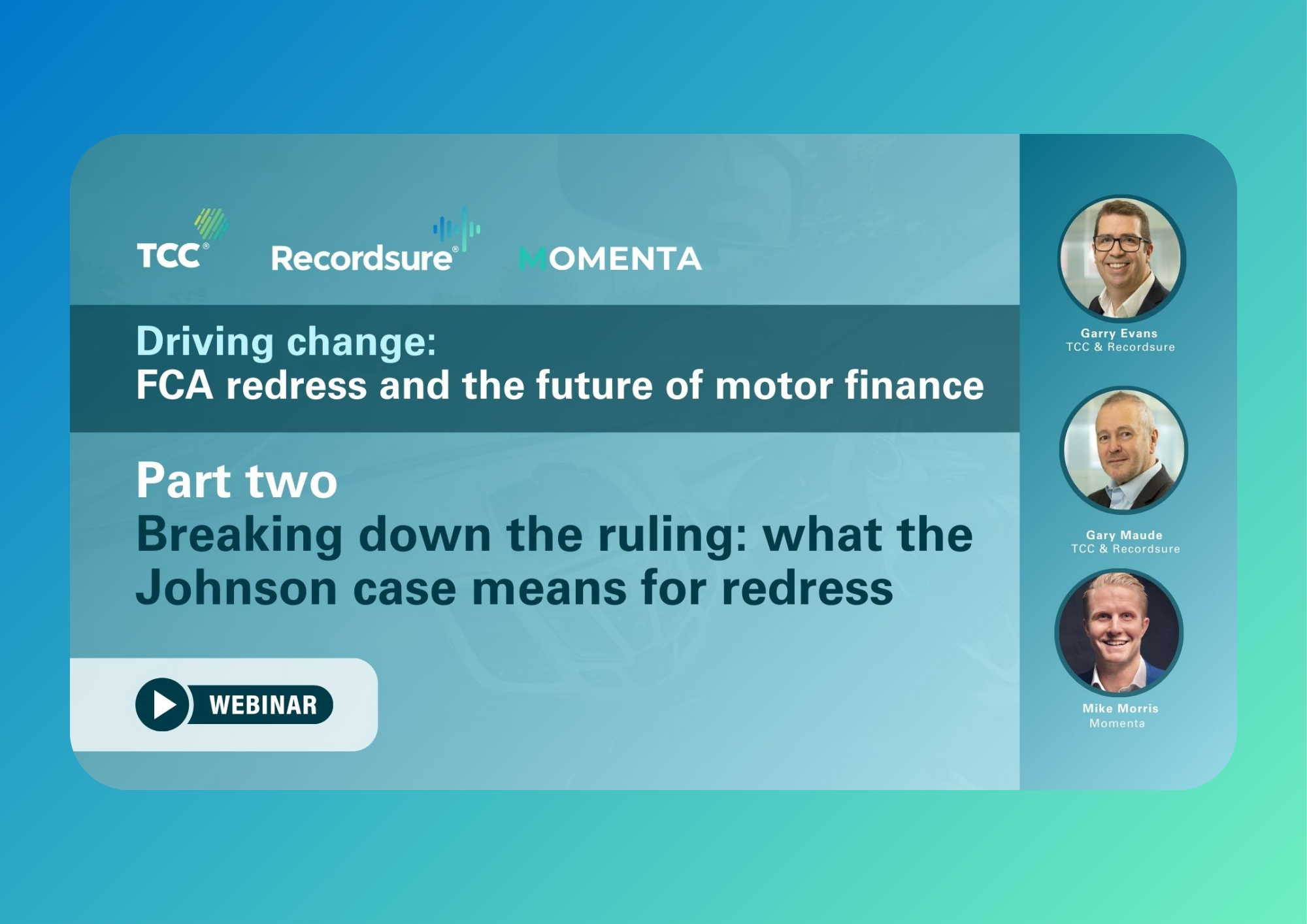 TCC® Recordsure® MOMENTA

Driving change:
FCA redress and the future of motor finance

Part two
Breaking down the ruling: what the Johnson case means for redress

WEBINAR

Garry Evans
TCC & Recordsure

Gary Maude
TCC & Recordsure

Mike Morris
Momenta